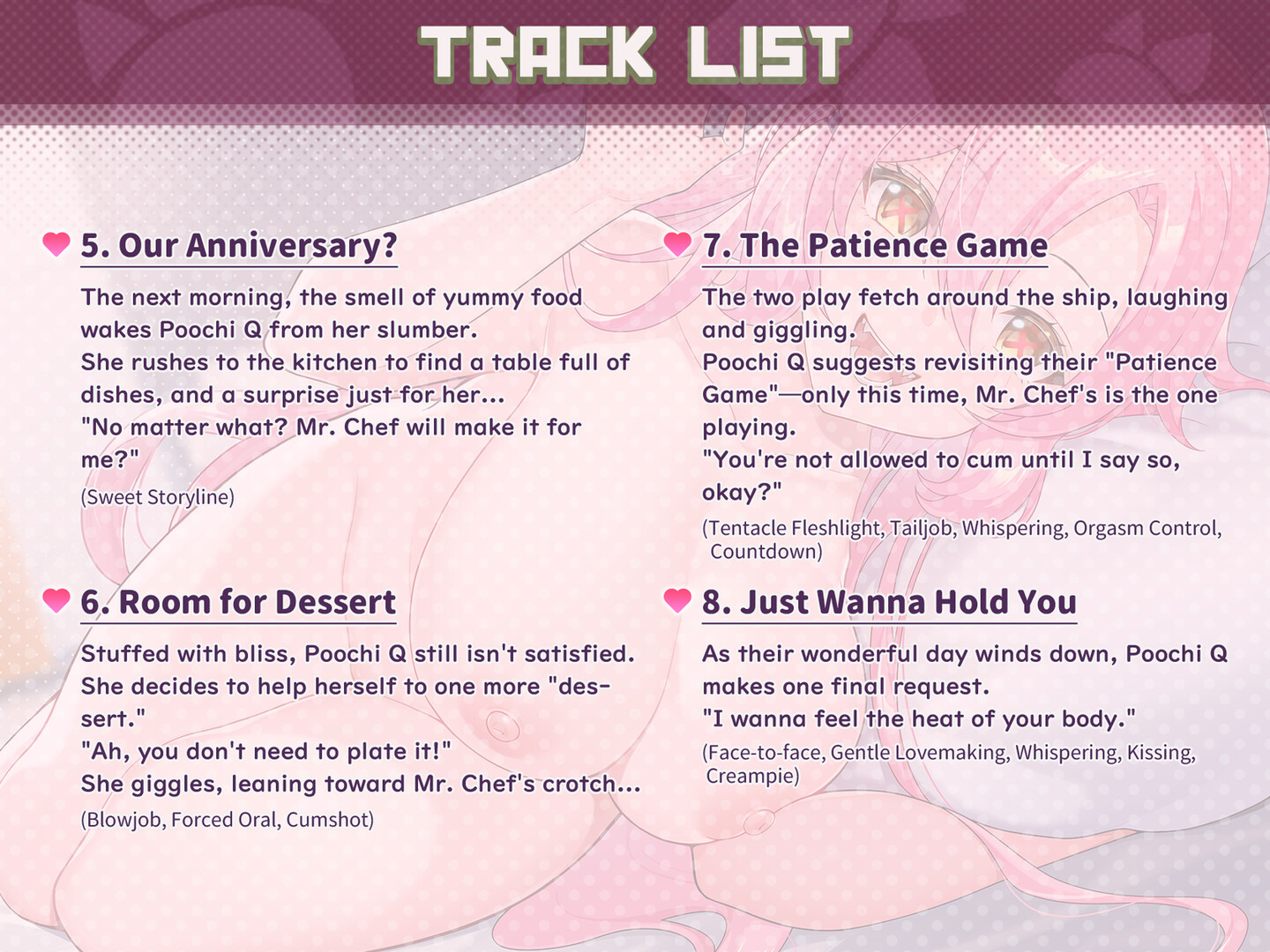 TRACK LIST

5. Our Anniversary?

The next morning, the smell of yummy food wakes Poochi Q from her slumber.
She rushes to the kitchen to find a table full of dishes, and a surprise just for her...
"No matter what? Mr. Chef will make it for me?"

(Sweet Storyline)

6. Room for Dessert

Stuffed with bliss, Poochi Q still isn't satisfied.
She decides to help herself to one more "dessert."
"Ah, you don't need to plate it!"
She giggles, leaning toward Mr. Chef's crotch...

(Blowjob, Forced Oral, Cumshot)

7. The Patience Game

The two play fetch around the ship, laughing and giggling.
Poochi Q suggests revisiting their "Patience Game"—only this time, Mr. Chef's is the one playing.
"You're not allowed to cum until I say so, okay?"

(Tentacle Fleshlight, Tailjob, Whispering, Orgasm Control, Countdown)

8. Just Wanna Hold You

As their wonderful day winds down, Poochi Q makes one final request.
"I wanna feel the heat of your body."

(Face-to-face, Gentle Lovemaking, Whispering, Kissing, Creampie)